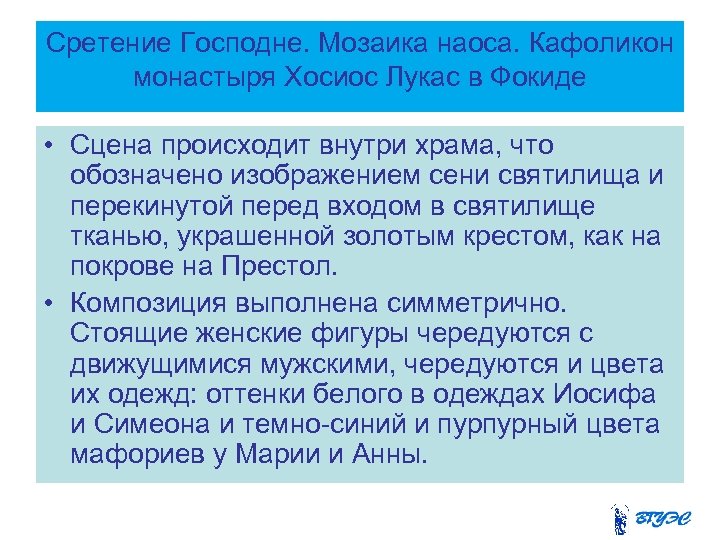 Сретение Господне. Мозаика наоса. Кафоликон монастыря Хосиос Лукас в Фокиде

• Сцена происходит внутри храма, что обозначено изображением сени святилища и перекинутой перед входом в святилище тканью, украшенной золотым крестом, как на покрове на Престол.

• Композиция выполнена симметрично. Стоящие женские фигуры чередуются с движущимися мужскими, чередуются и цвета их одежд: оттенки белого в одеждах Иосифа и Симеона и темно-синий и пурпурный цвета мафориев у Марии и Анны.

ВГУЭС